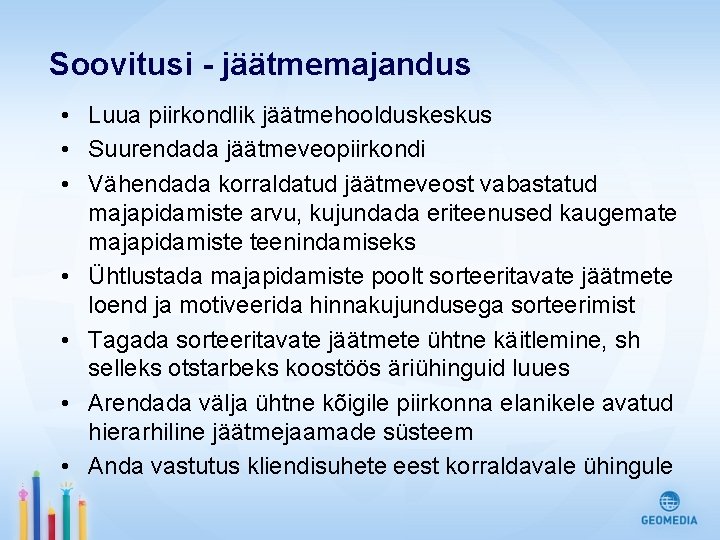 Soovitusi - jäätmemajandus

• Luua piirkondlik jäätmehoolduskeskus
• Suurendada jäätmeveopiirkondi
• Vähendada korraldatud jäätmeveost vabastatud majapidamiste arvu, kujundada eriteenused kaugemate majapidamiste teenindamiseks
• Ühtlustada majapidamiste poolt sorteeritavate jäätmete loend ja motiveerida hinnakujundusega sorteerimist
• Tagada sorteeritavate jäätmete ühtne käitlemine, sh selleks otstarbeks koostöös äriühinguid luues
• Arendada välja ühtne kõigile piirkonna elanikele avatud hierarhiline jäätmejaamade süsteem
• Anda vastutus kliendisuhete eest korraldavale ühingule

GEOMEDIA